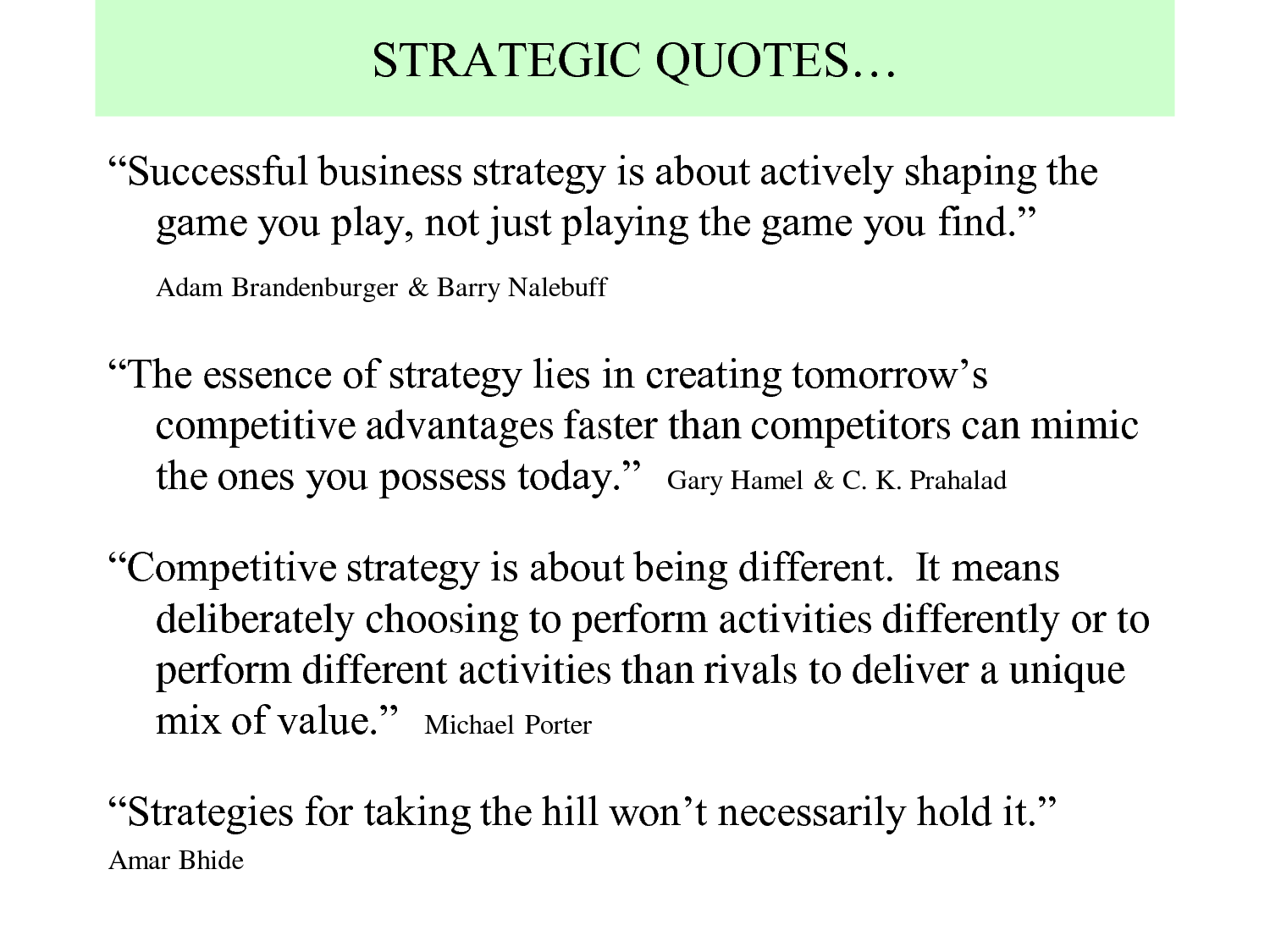 STRATEGIC QUOTES…

“Successful business strategy is about actively shaping the game you play, not just playing the game you find.”

Adam Brandenburger & Barry Nalebuff

“The essence of strategy lies in creating tomorrow’s competitive advantages faster than competitors can mimic the ones you possess today.” Gary Hamel & C. K. Prahalad

“Competitive strategy is about being different. It means deliberately choosing to perform activities differently or to perform different activities than rivals to deliver a unique mix of value.” Michael Porter

“Strategies for taking the hill won’t necessarily hold it.”
Amar Bhide